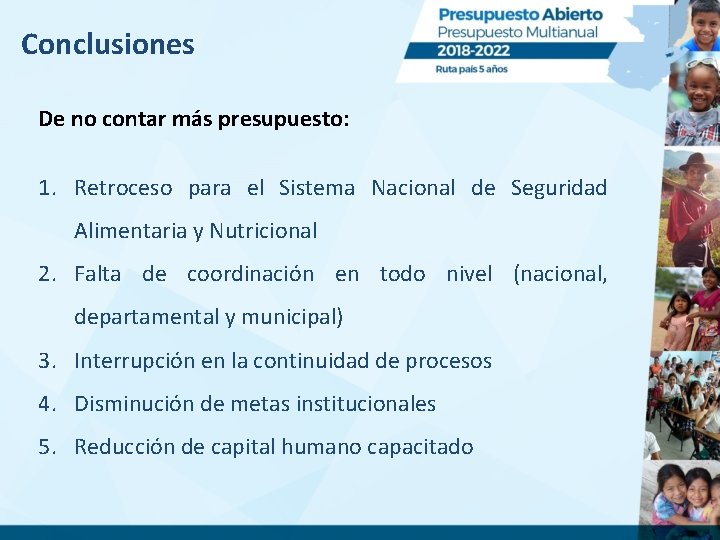 Conclusiones

Presupuesto Abierto
Presupuesto Multianual
2018-2022
Ruta país 5 años

De no contar más presupuesto:

1. Retroceso para el Sistema Nacional de Seguridad Alimentaria y Nutricional
2. Falta de coordinación en todo nivel (nacional, departamental y municipal)
3. Interrupción en la continuidad de procesos
4. Disminución de metas institucionales
5. Reducción de capital humano capacitado